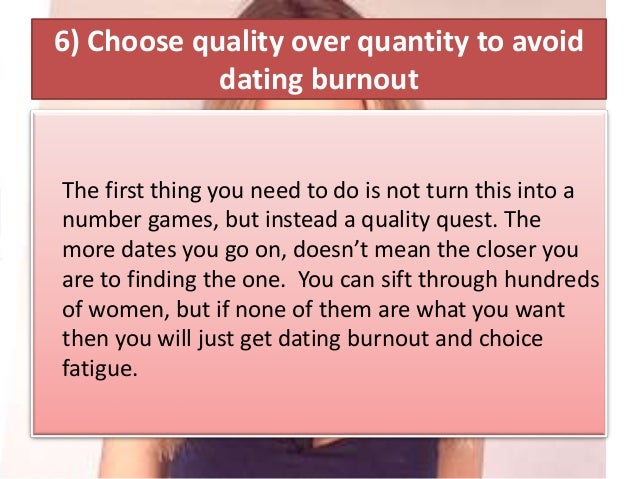 6) Choose quality over quantity to avoid dating burnout

The first thing you need to do is not turn this into a number games, but instead a quality quest. The more dates you go on, doesn't mean the closer you are to finding the one.  You can sift through hundreds of women, but if none of them are what you want then you will just get dating burnout and choice fatigue.